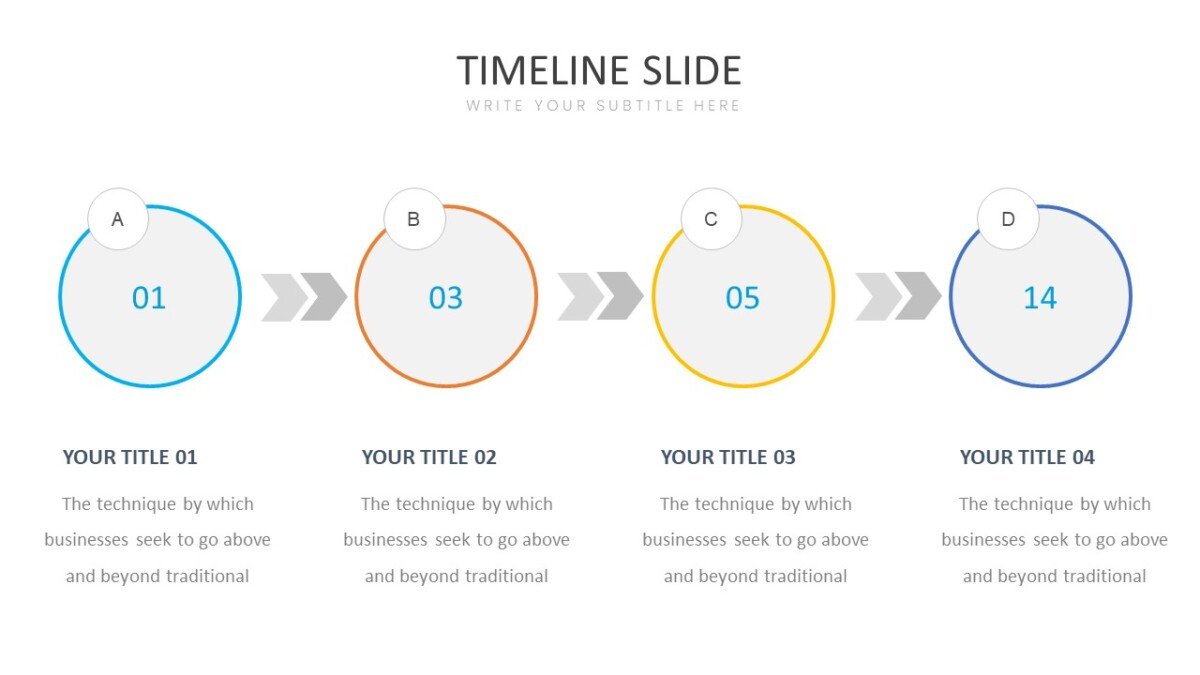 TIMELINE SLIDE
WRITE YOUR SUBTITLE HERE

A
01

B
03

C
05

D
14

YOUR TITLE 01
The technique by which businesses seek to go above and beyond traditional

YOUR TITLE 02
The technique by which businesses seek to go above and beyond traditional

YOUR TITLE 03
The technique by which businesses seek to go above and beyond traditional

YOUR TITLE 04
The technique by which businesses seek to go above and beyond traditional